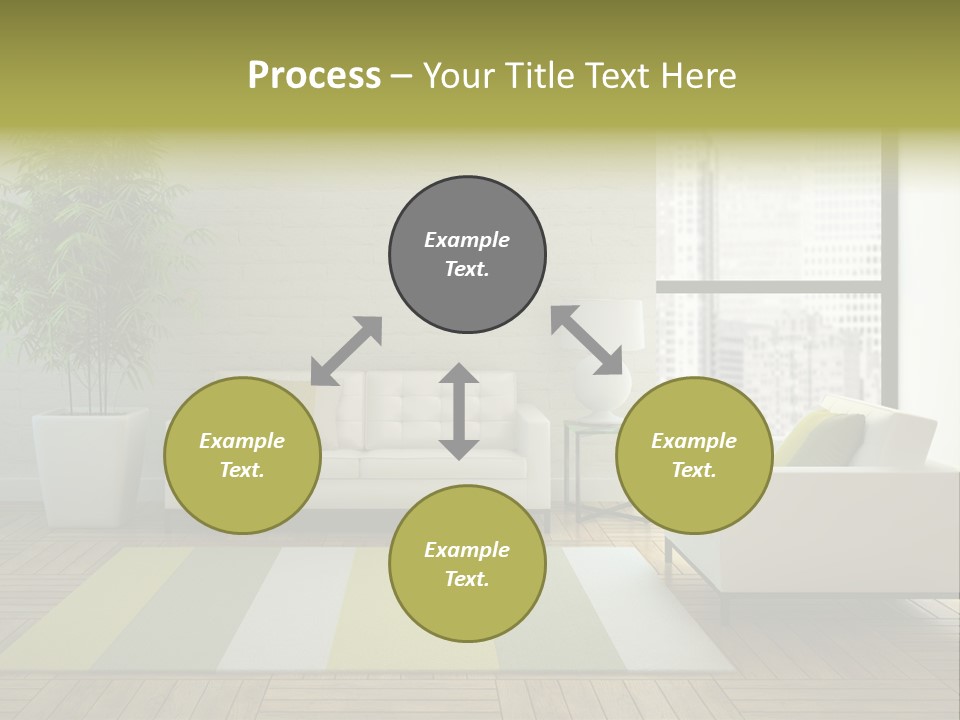 Process – Your Title Text Here

Example Text.

Example Text.

Example Text.

Example Text.